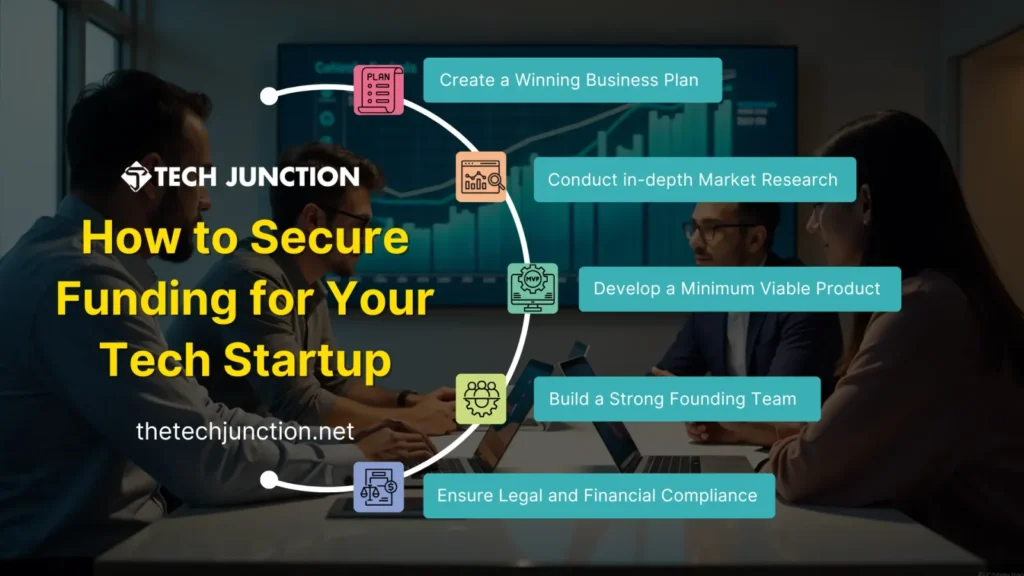 TECH JUNCTION

How to Secure Funding for Your Tech Startup

thetechjunction.net

PLAN

Create a Winning Business Plan

Conduct in-depth Market Research

MVP

Develop a Minimum Viable Product

Build a Strong Founding Team

Ensure Legal and Financial Compliance